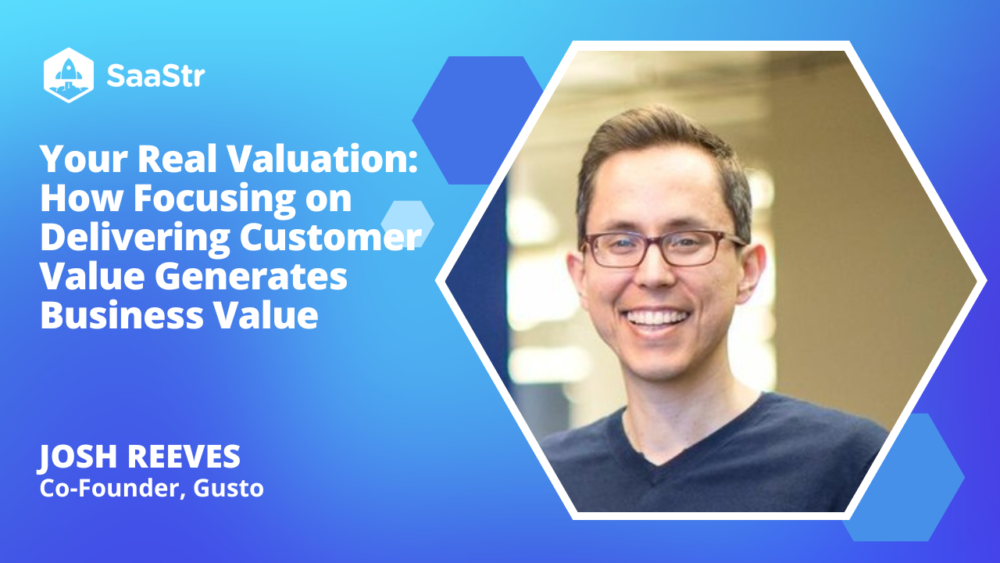 SaaStr

Your Real Valuation: How Focusing on Delivering Customer Value Generates Business Value

JOSH REEVES
Co-Founder, Gusto